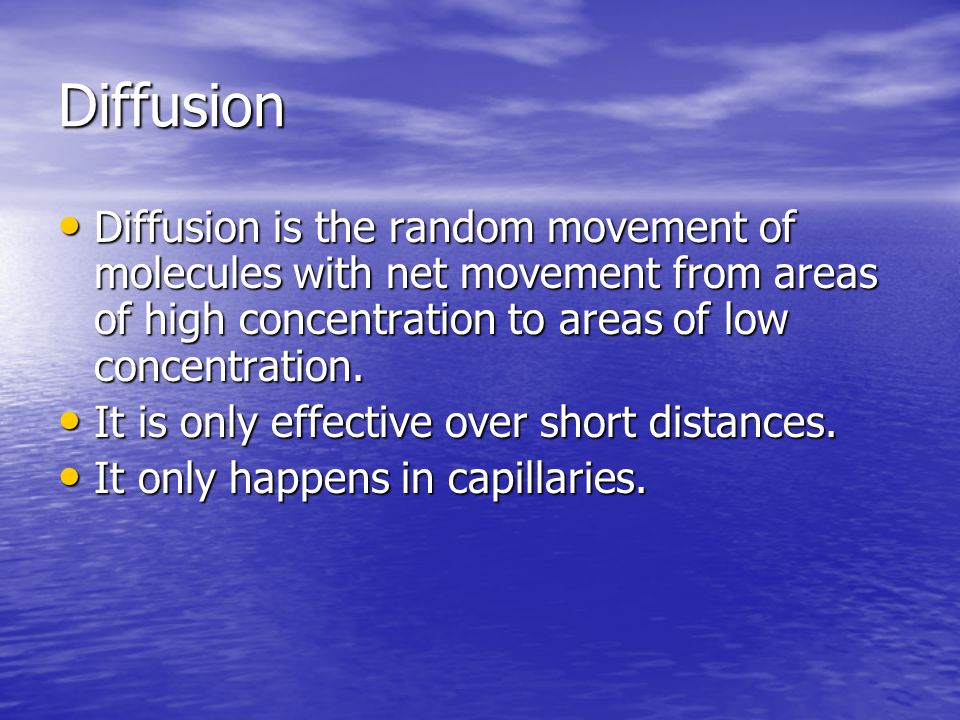 Diffusion

• Diffusion is the random movement of molecules with net movement from areas of high concentration to areas of low concentration.
• It is only effective over short distances.
• It only happens in capillaries.